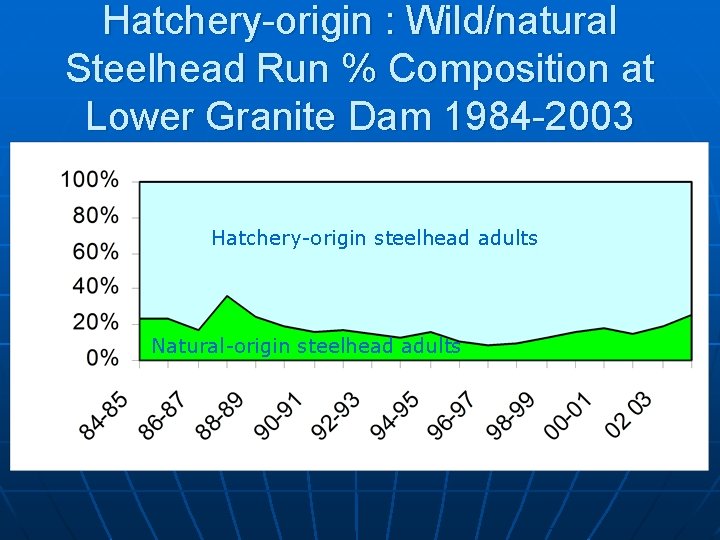 Hatchery-origin : Wild/natural Steelhead Run % Composition at Lower Granite Dam 1984-2003

100%
80%
60%
40%
20%
0%

Hatchery-origin steelhead adults

Natural-origin steelhead adults

84-85
86-87
88-89
90-91
92-93
94-95
96-97
98-99
00-01
02 03